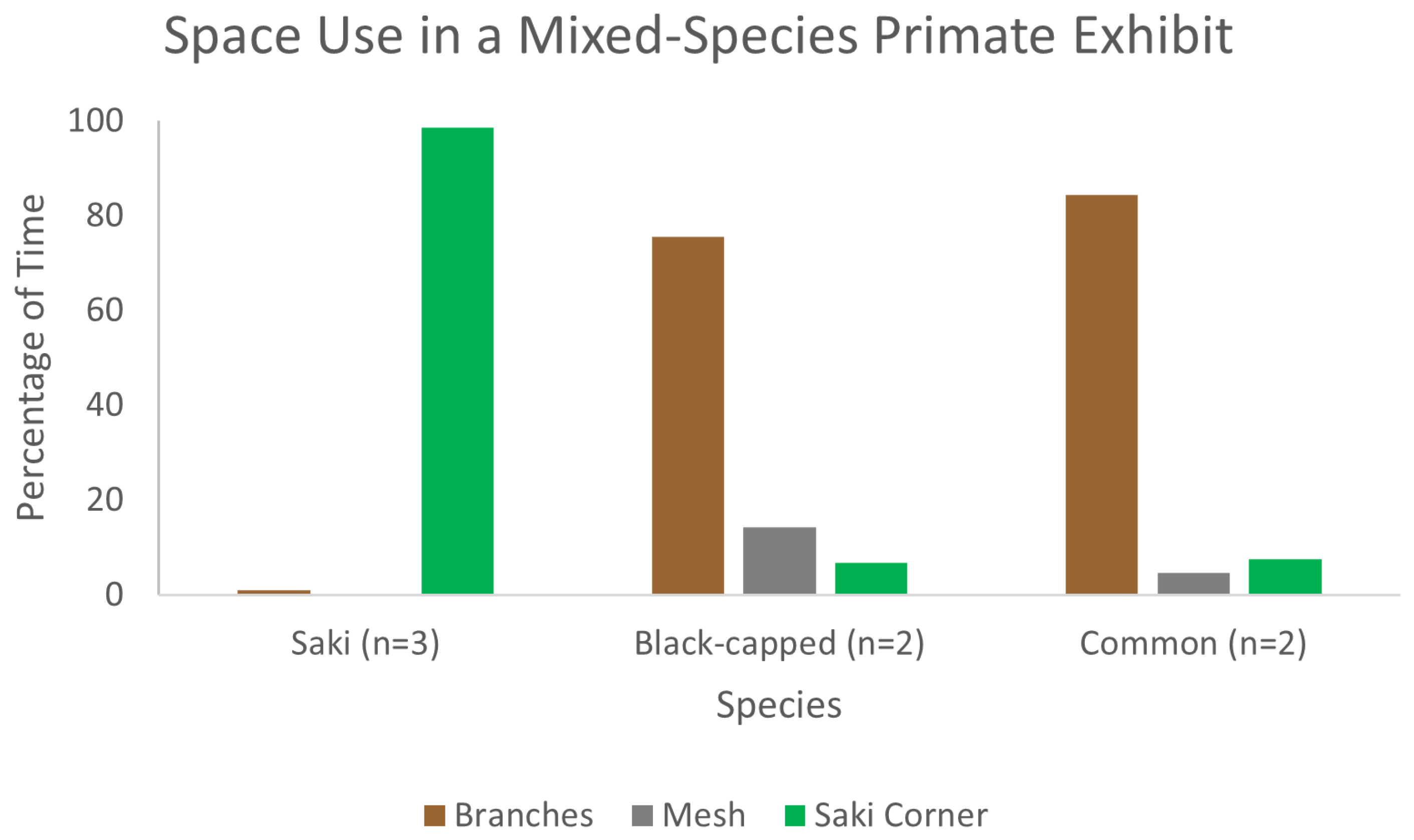 Space Use in a Mixed-Species Primate Exhibit

Percentage of Time

100
80
60
40
20
0

Saki (n=3)
Black-capped (n=2)
Common (n=2)

Species

Branches
Mesh
Saki Corner